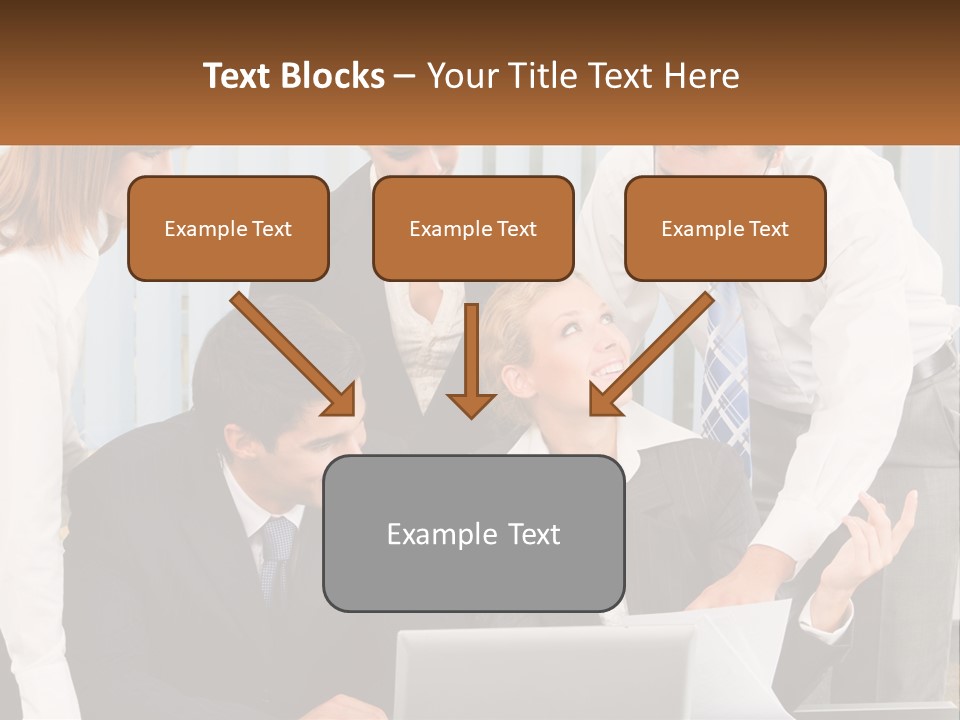 Text Blocks – Your Title Text Here

Example Text

Example Text

Example Text

Example Text